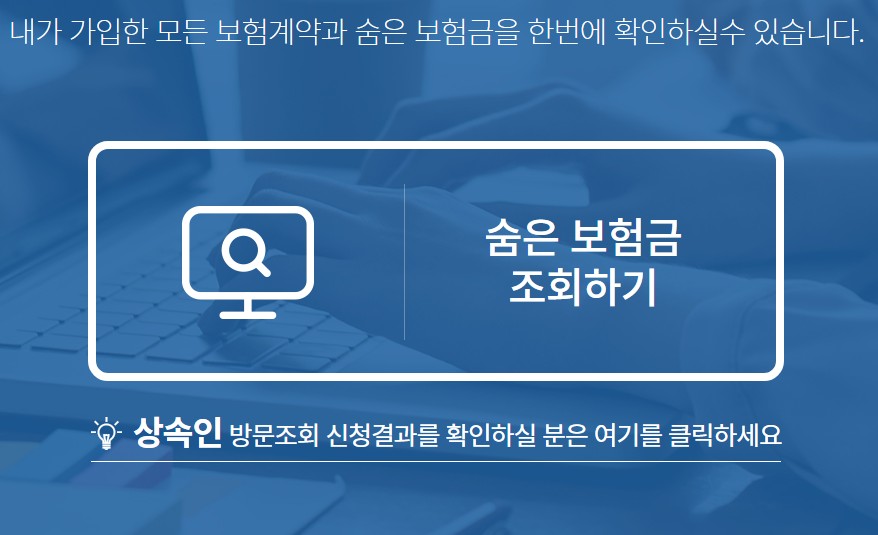 내가 가입한 모든 보험계약과 숨은 보험금을 한번에 확인하실수 있습니다.

숨은 보험금
조회하기

상속인 방문조회 신청결과를 확인하실 분은 여기를 클릭하세요